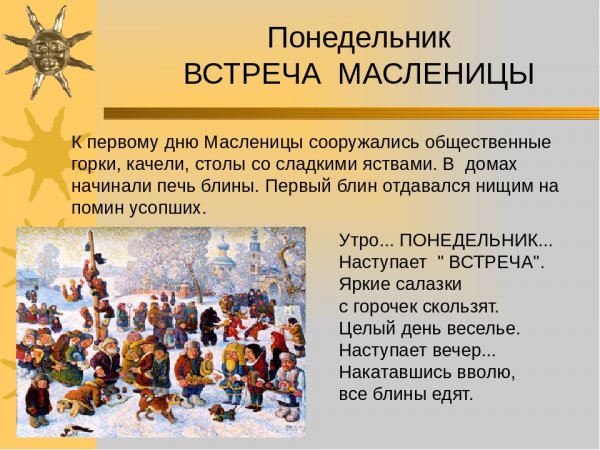 Понедельник
ВСТРЕЧА МАСЛЕНИЦЫ

К первому дню Масленицы сооружались общественные горки, качели, столы со сладкими яствами. В домах начинали печь блины. Первый блин отдавался нищим на помин усопших.

Утро... ПОНЕДЕЛЬНИК...
Наступает " ВСТРЕЧА".
Яркие салазки
с горочек скользят.
Целый день веселье.
Наступает вечер...
Накатавшись вволю,
все блины едят.